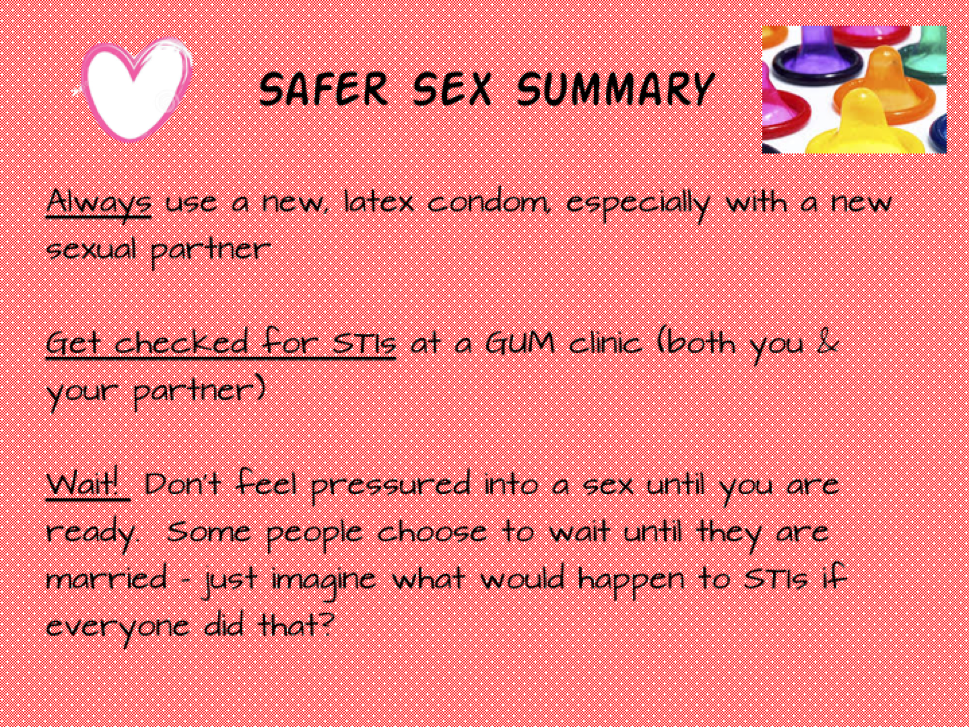 SAFER SEX SUMMARY

Always use a new, latex condom, especially with a new sexual partner

Get checked for STIs at a GUM clinic (both you & your partner)

Wait! Don't feel pressured into a sex until you are ready. Some people choose to wait until they are married - just imagine what would happen to STIs if everyone did that?